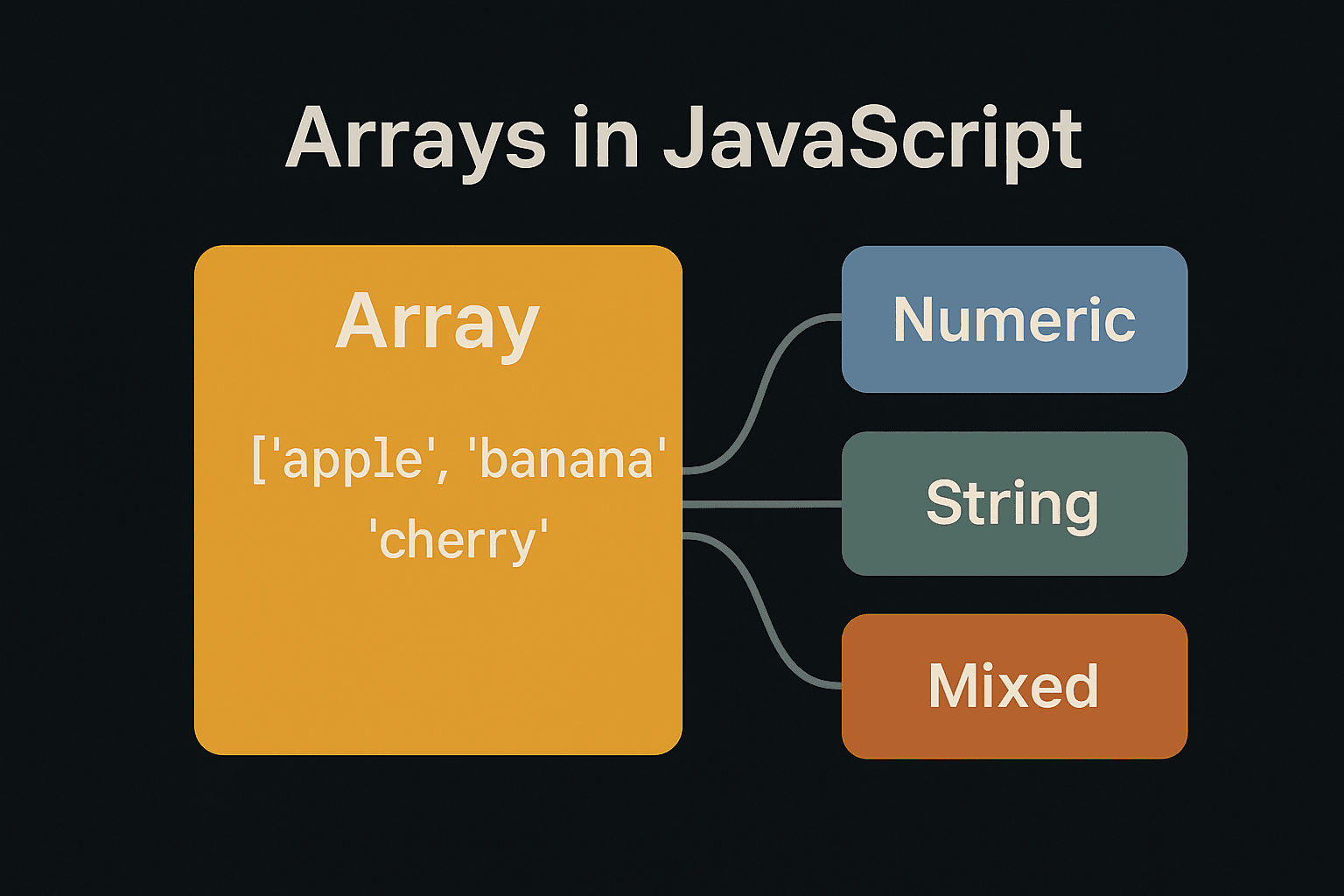 Arrays in JavaScript

Array

['apple', 'banana'
'cherry'

Numeric

String

Mixed